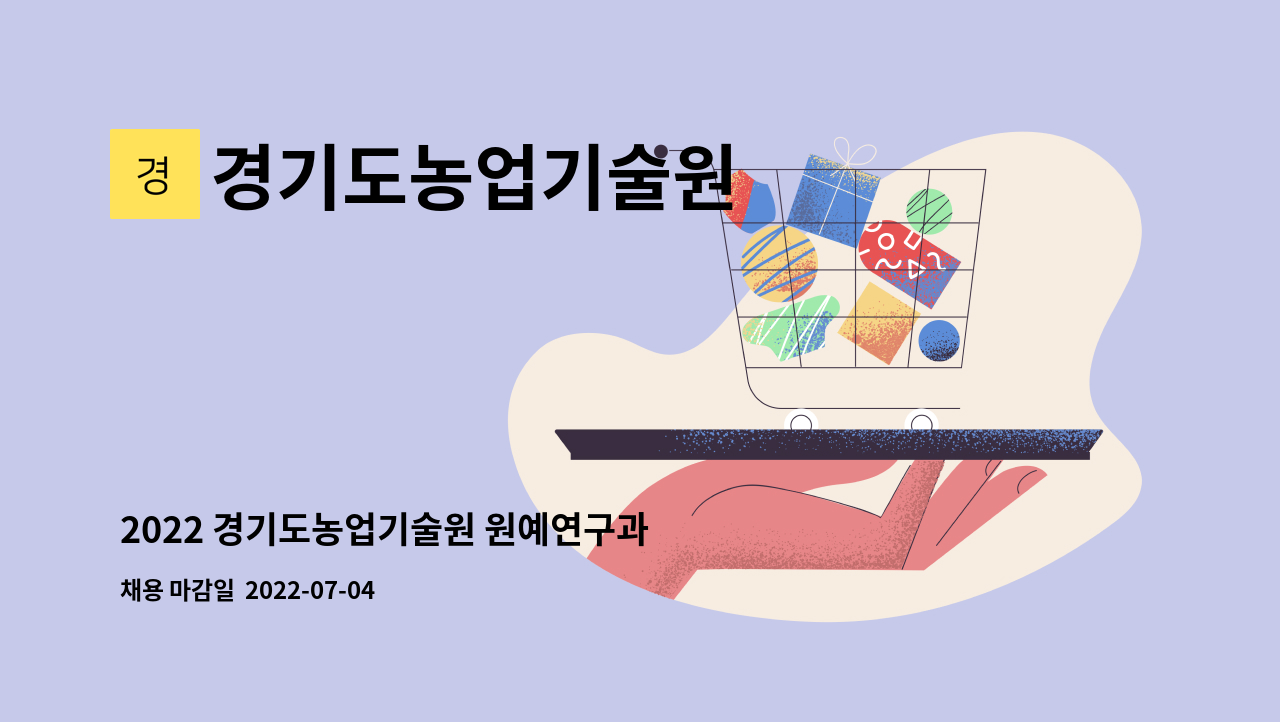 경

경기도농업기술원

2022 경기도농업기술원 원예연구과

채용 마감일 2022-07-04